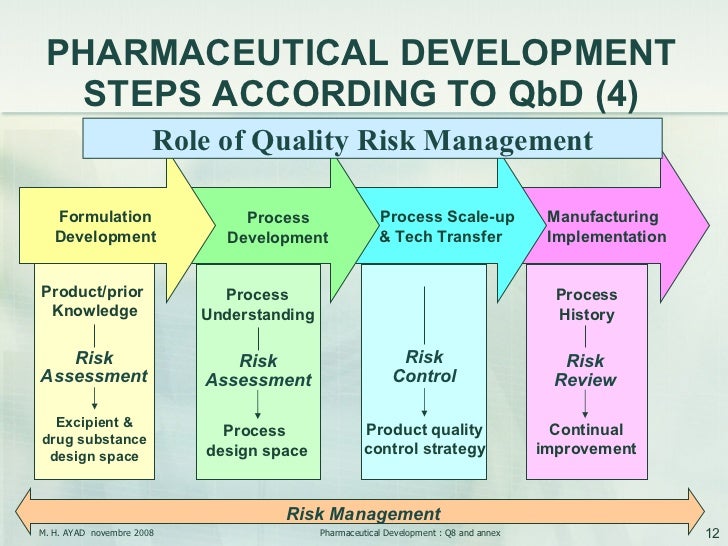 PHARMACEUTICAL DEVELOPMENT STEPS ACCORDING TO QbD (4)

Role of Quality Risk Management

Formulation Development

Process Development

Process Scale-up & Tech Transfer

Manufacturing Implementation

Product/prior Knowledge

Risk Assessment

Excipient & drug substance design space

Process Understanding

Risk Assessment

Process design space

Risk Control

Product quality control strategy

Process History

Risk Review

Continual improvement

Risk Management

M. H. AYAD novembre 2008

Pharmaceutical Development : Q8 and annex

12